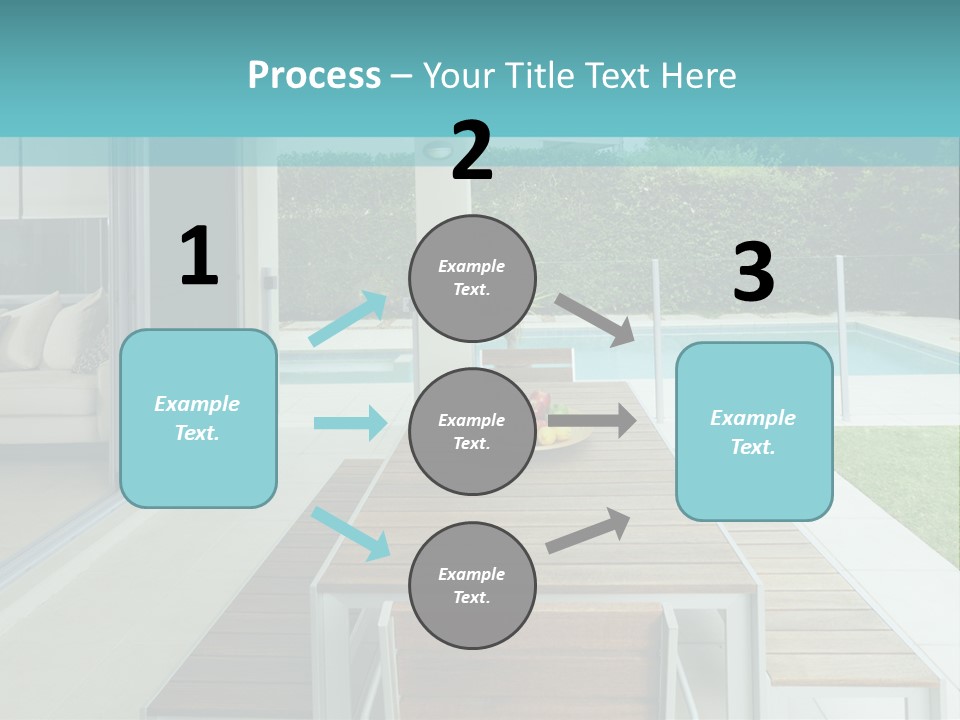 Process – Your Title Text Here

1

Example Text.

2

Example Text.

Example Text.

Example Text.

3

Example Text.